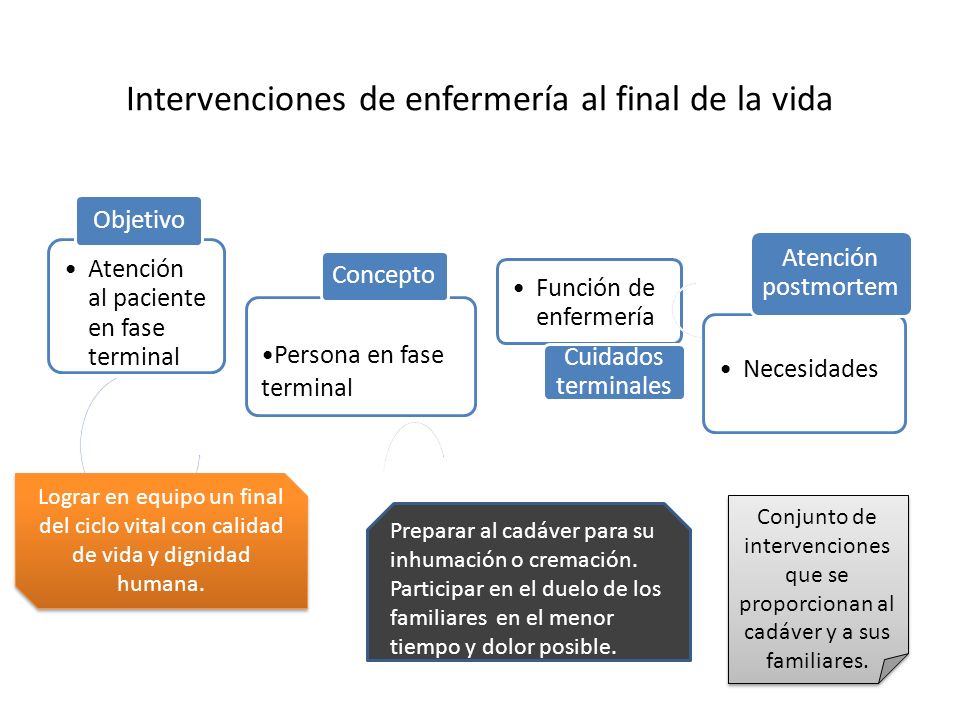 Intervenciones de enfermería al final de la vida

Objetivo

• Atención al paciente en fase terminal

Concepto

•Persona en fase terminal

• Función de enfermería

Cuidados terminales

Atención postmortem

• Necesidades

Lograr en equipo un final del ciclo vital con calidad de vida y dignidad humana.

Preparar al cadáver para su inhumación o cremación. Participar en el duelo de los familiares en el menor tiempo y dolor posible.

Conjunto de intervenciones que se proporcionan al cadáver y a sus familiares.